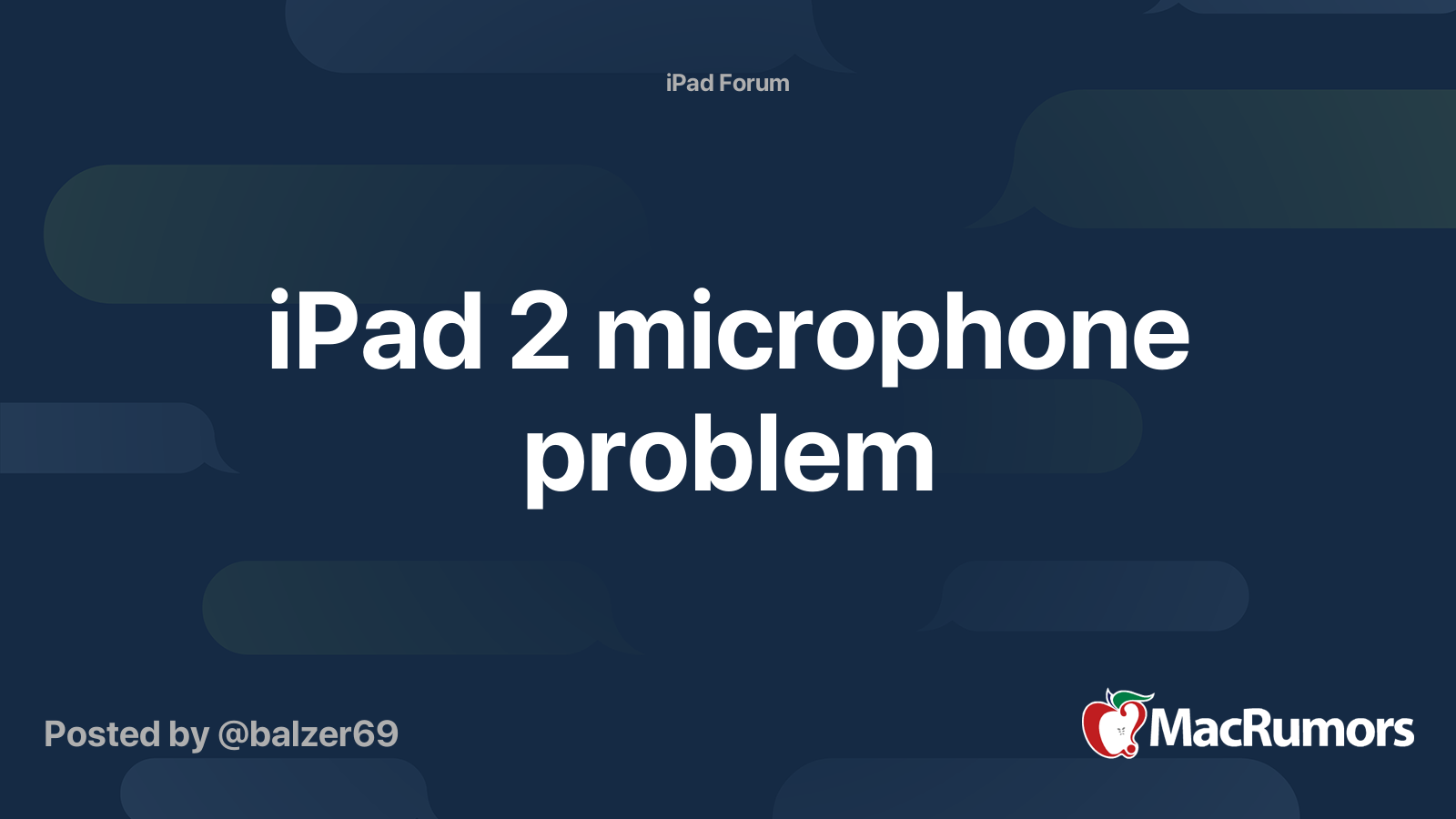 iPad Forum

iPad 2 microphone problem

Posted by @balzer69

MacRumors